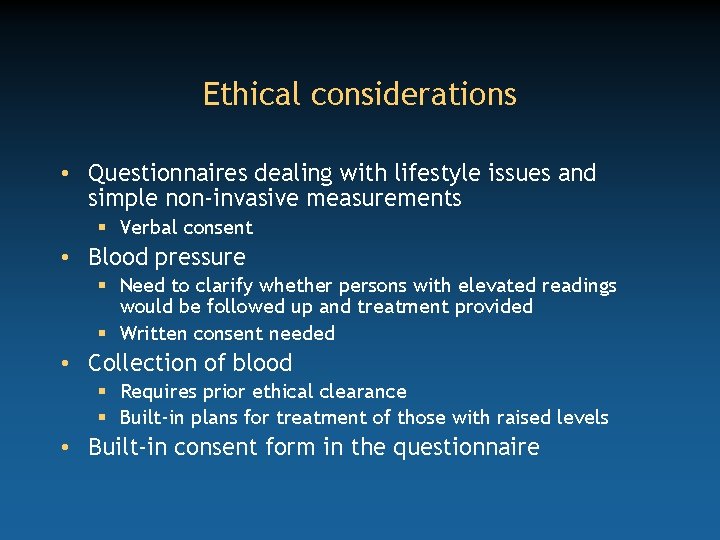 Ethical considerations

• Questionnaires dealing with lifestyle issues and simple non-invasive measurements
  ▪ Verbal consent
• Blood pressure
  ▪ Need to clarify whether persons with elevated readings would be followed up and treatment provided
  ▪ Written consent needed
• Collection of blood
  ▪ Requires prior ethical clearance
  ▪ Built-in plans for treatment of those with raised levels
• Built-in consent form in the questionnaire